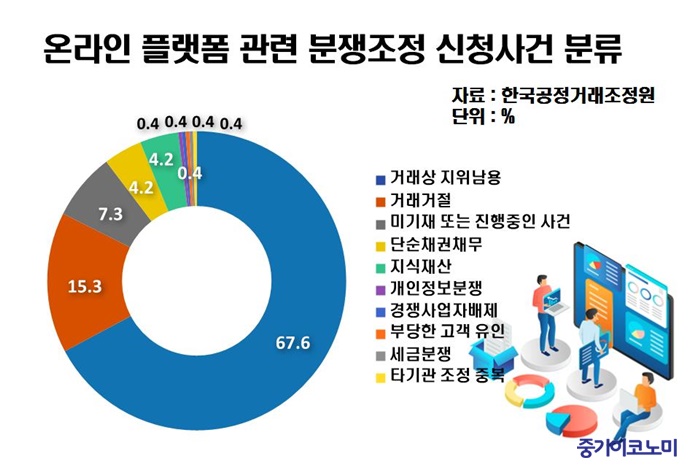 온라인 플랫폼 관련 분쟁조정 신청사건 분류

자료 : 한국공정거래조정원
단위 : %

0.4 0.4 0.4 0.4
4.2
0.4
4.2
7.3
15.3
67.6

거래상 지위남용
거래거절
미기재 또는 진행중인 사건
단순채권채무
지식재산
개인정보분쟁
경쟁사업자배제
부당한 고객 유인
세금분쟁
타기관 조정 중복

중기이코노미